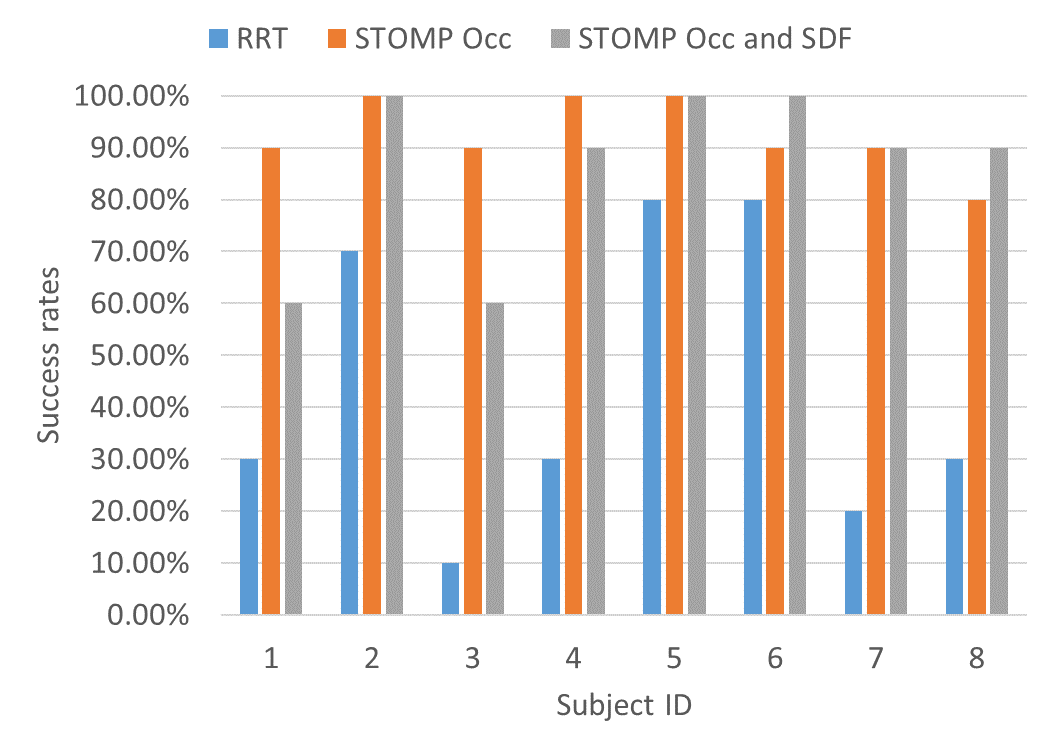 RRT STOMP Occ STOMP Occ and SDF

Success rates

100.00%
90.00%
80.00%
70.00%
60.00%
50.00%
40.00%
30.00%
20.00%
10.00%
0.00%

1 2 3 4 5 6 7 8

Subject ID